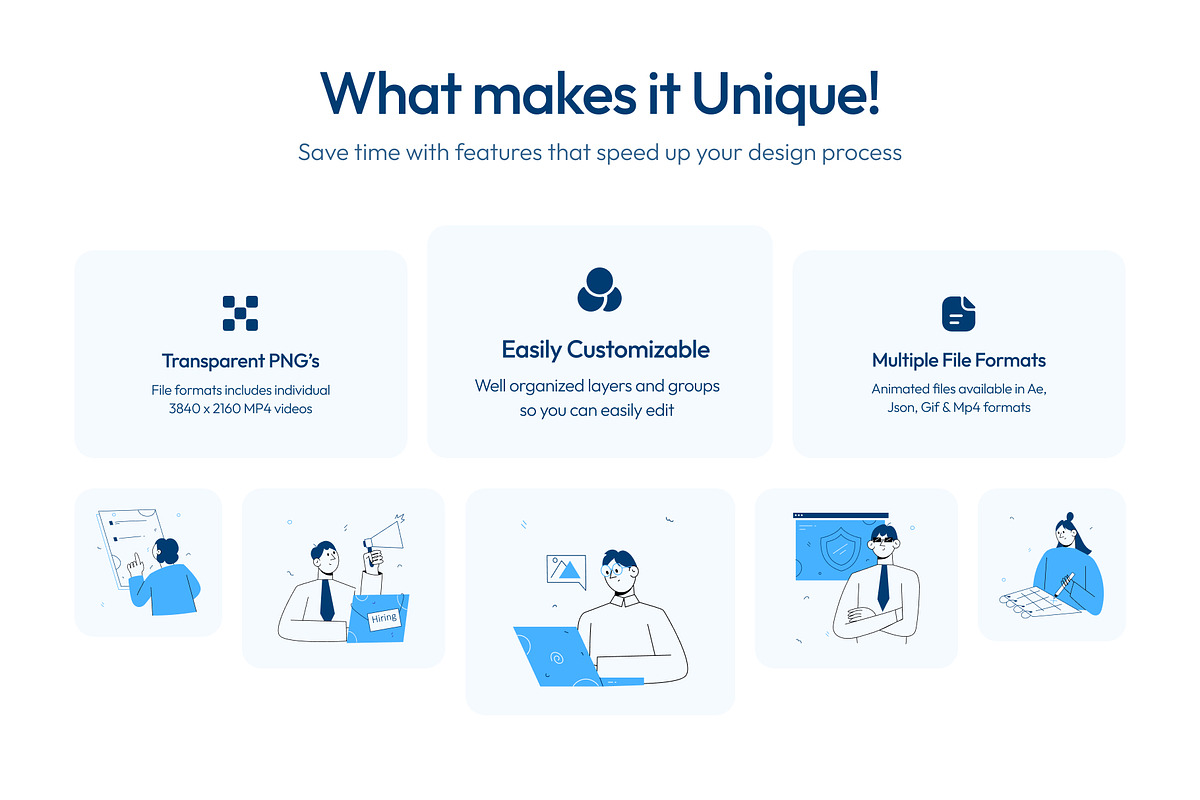 What makes it Unique!

Save time with features that speed up your design process

Transparent PNG's

File formats includes individual 3840 x 2160 MP4 videos

Easily Customizable

Well organized layers and groups so you can easily edit

Multiple File Formats

Animated files available in Ae, Json, Gif & Mp4 formats

Hiring